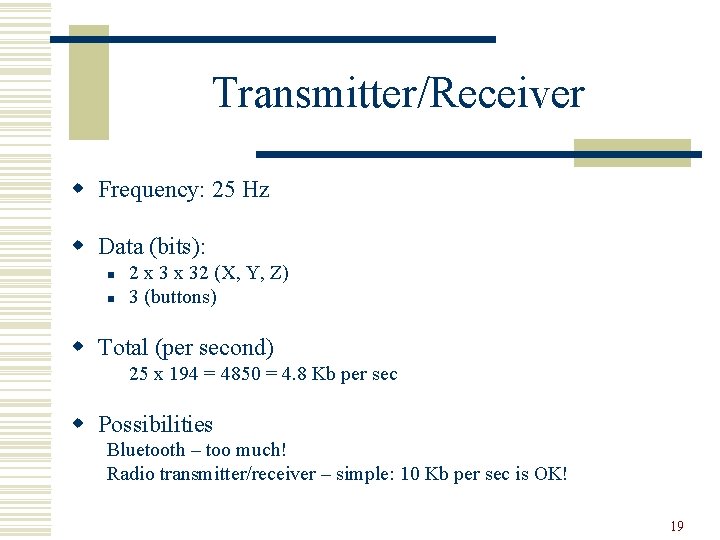 Transmitter/Receiver

Frequency: 25 Hz

Data (bits):
2 x 3 x 32 (X, Y, Z)
3 (buttons)

Total (per second)
25 x 194 = 4850 = 4.8 Kb per sec

Possibilities
Bluetooth – too much!
Radio transmitter/receiver – simple: 10 Kb per sec is OK!

19